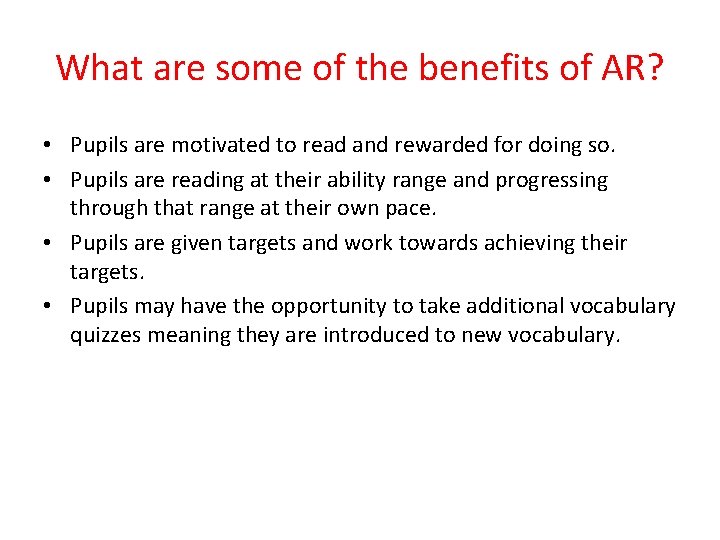 What are some of the benefits of AR?

• Pupils are motivated to read and rewarded for doing so.
• Pupils are reading at their ability range and progressing through that range at their own pace.
• Pupils are given targets and work towards achieving their targets.
• Pupils may have the opportunity to take additional vocabulary quizzes meaning they are introduced to new vocabulary.